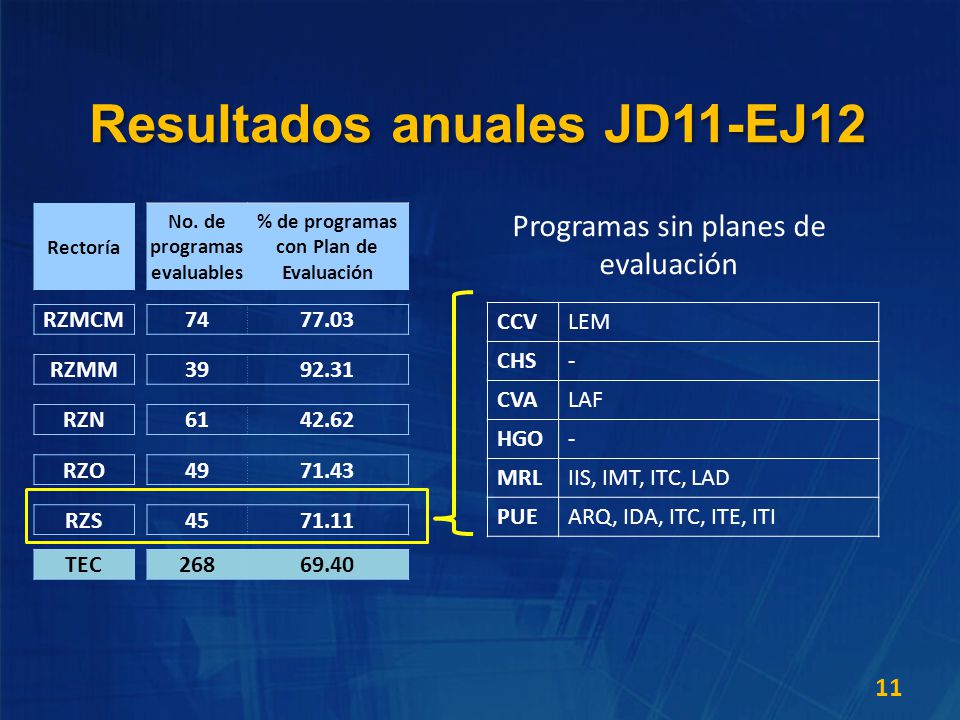 Resultados anuales JD11-EJ12

| Rectoría | No. de programas evaluables | % de programas con Plan de Evaluación |
|---|---|---|
| RZMCM | 74 | 77.03 |
| RZMM | 39 | 92.31 |
| RZN | 61 | 42.62 |
| RZO | 49 | 71.43 |
| RZS | 45 | 71.11 |
| TEC | 268 | 69.40 |

Programas sin planes de evaluación

| CCV | LEM |
|---|---|
| CHS | - |
| CVA | LAF |
| HGO | - |
| MRL | IIS, IMT, ITC, LAD |
| PUE | ARQ, IDA, ITC, ITE, ITI |

11